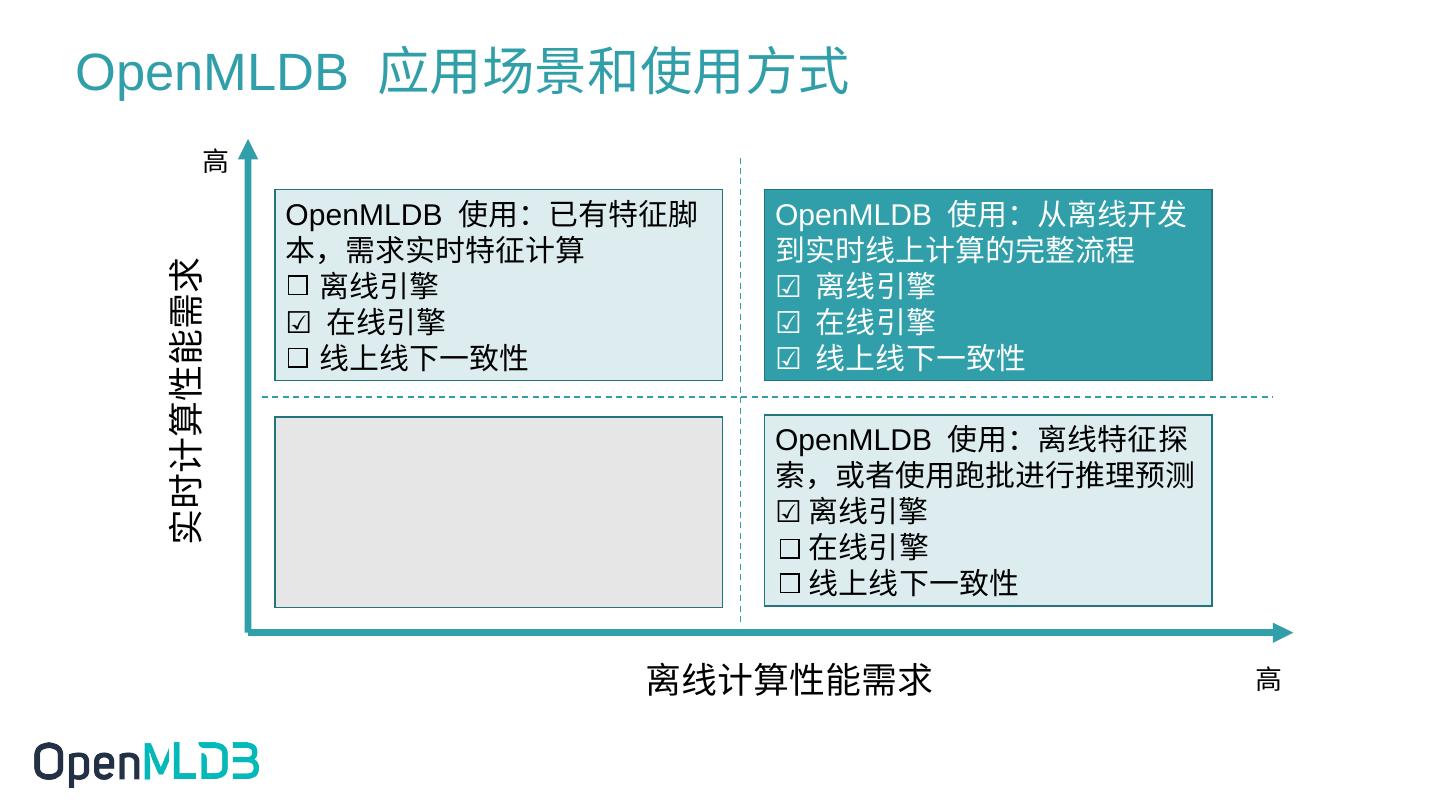 OpenMLDB 应用场景和使用方式

高

实时计算性能需求

OpenMLDB 使用：已有特征脚本，需求实时特征计算
☐ 离线引擎
☑ 在线引擎
☐ 线上线下一致性

OpenMLDB 使用：从离线开发到实时线上计算的完整流程
☑ 离线引擎
☑ 在线引擎
☑ 线上线下一致性

OpenMLDB 使用：离线特征探索，或者使用跑批进行推理预测
☑ 离线引擎
☐ 在线引擎
☐ 线上线下一致性

离线计算性能需求

高

OpenMLDB